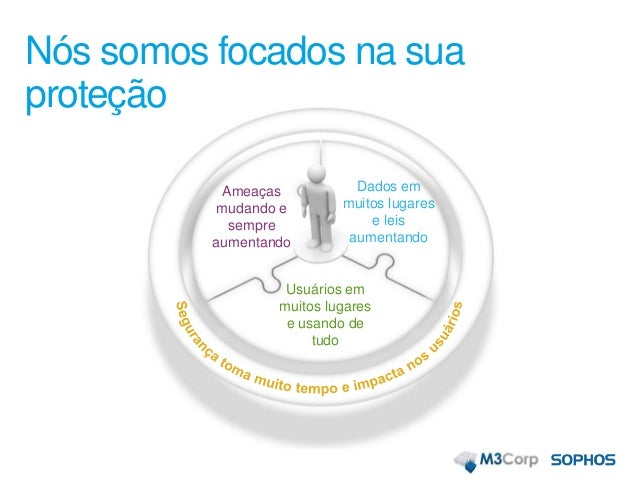 Nós somos focados na sua proteção

Ameaças mudando e sempre aumentando

Dados em muitos lugares e leis aumentando

Usuários em muitos lugares e usando de tudo

Segurança toma muito tempo e impacta nos usuários

M3Corp SOPHOS